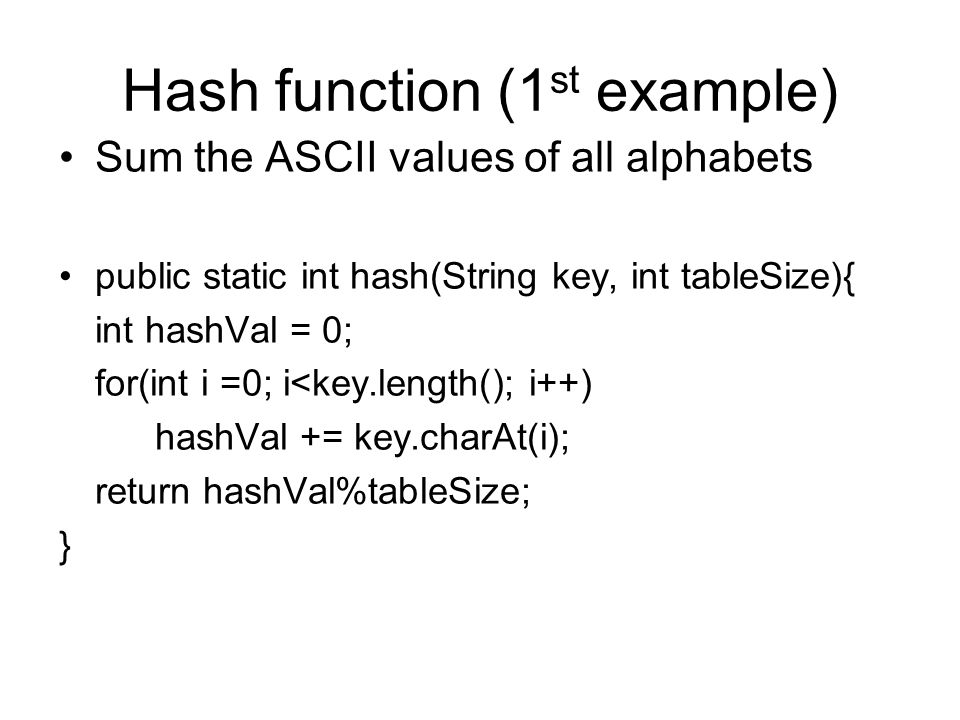 Hash function (1$^{st}$ example)

• Sum the ASCII values of all alphabets

• public static int hash(String key, int tableSize){
int hashVal = 0;
for(int i =0; i<key.length(); i++)
hashVal += key.charAt(i);
return hashVal%tableSize;
}